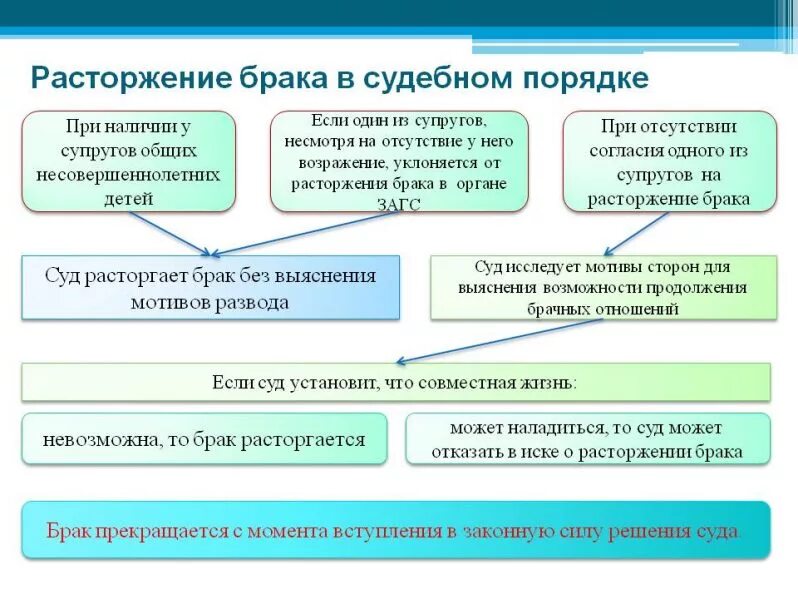 Расторжение брака в судебном порядке

При наличии у супругов общих несовершеннолетних детей

Если один из супругов, несмотря на отсутствие у него возражение, уклоняется от расторжения брака в органе ЗАГС

При отсутствии согласия одного из супругов на расторжение брака

Суд расторгает брак без выяснения мотивов развода

Суд исследует мотивы сторон для выяснения возможности продолжения брачных отношений

Если суд установит, что совместная жизнь:

невозможна, то брак расторгается

может наладиться, то суд может отказать в иске о расторжении брака

Брак прекращается с момента вступления в законную силу решения суда